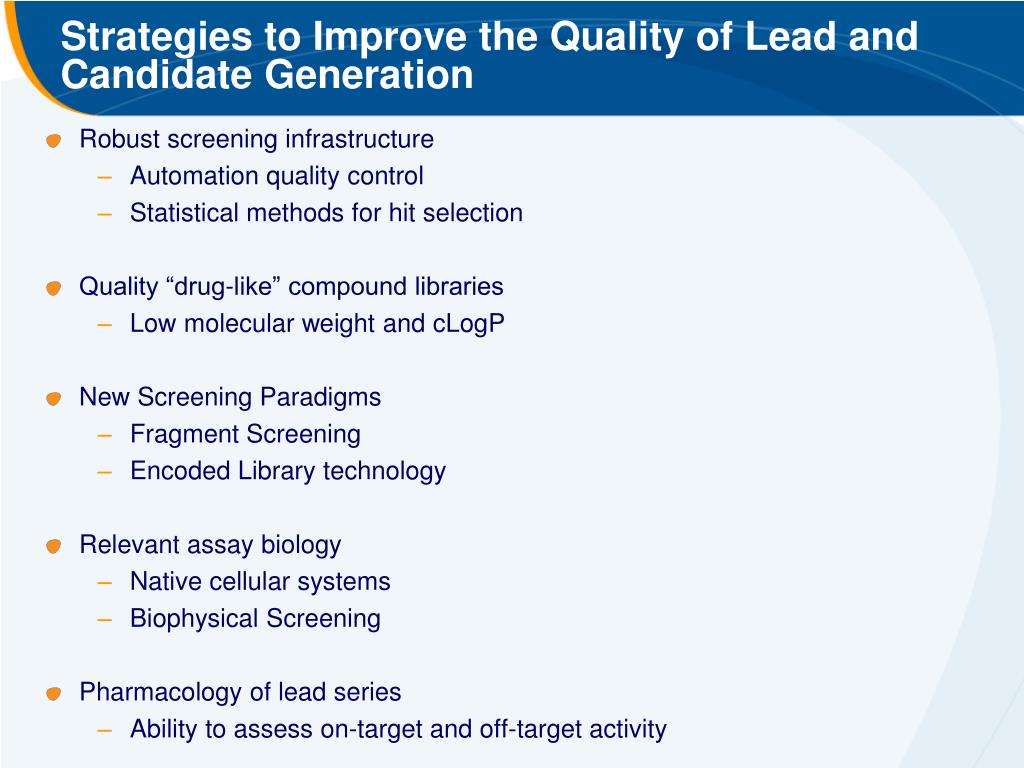 Strategies to Improve the Quality of Lead and Candidate Generation

Robust screening infrastructure
– Automation quality control
– Statistical methods for hit selection

Quality “drug-like” compound libraries
– Low molecular weight and cLogP

New Screening Paradigms
– Fragment Screening
– Encoded Library technology

Relevant assay biology
– Native cellular systems
– Biophysical Screening

Pharmacology of lead series
– Ability to assess on-target and off-target activity